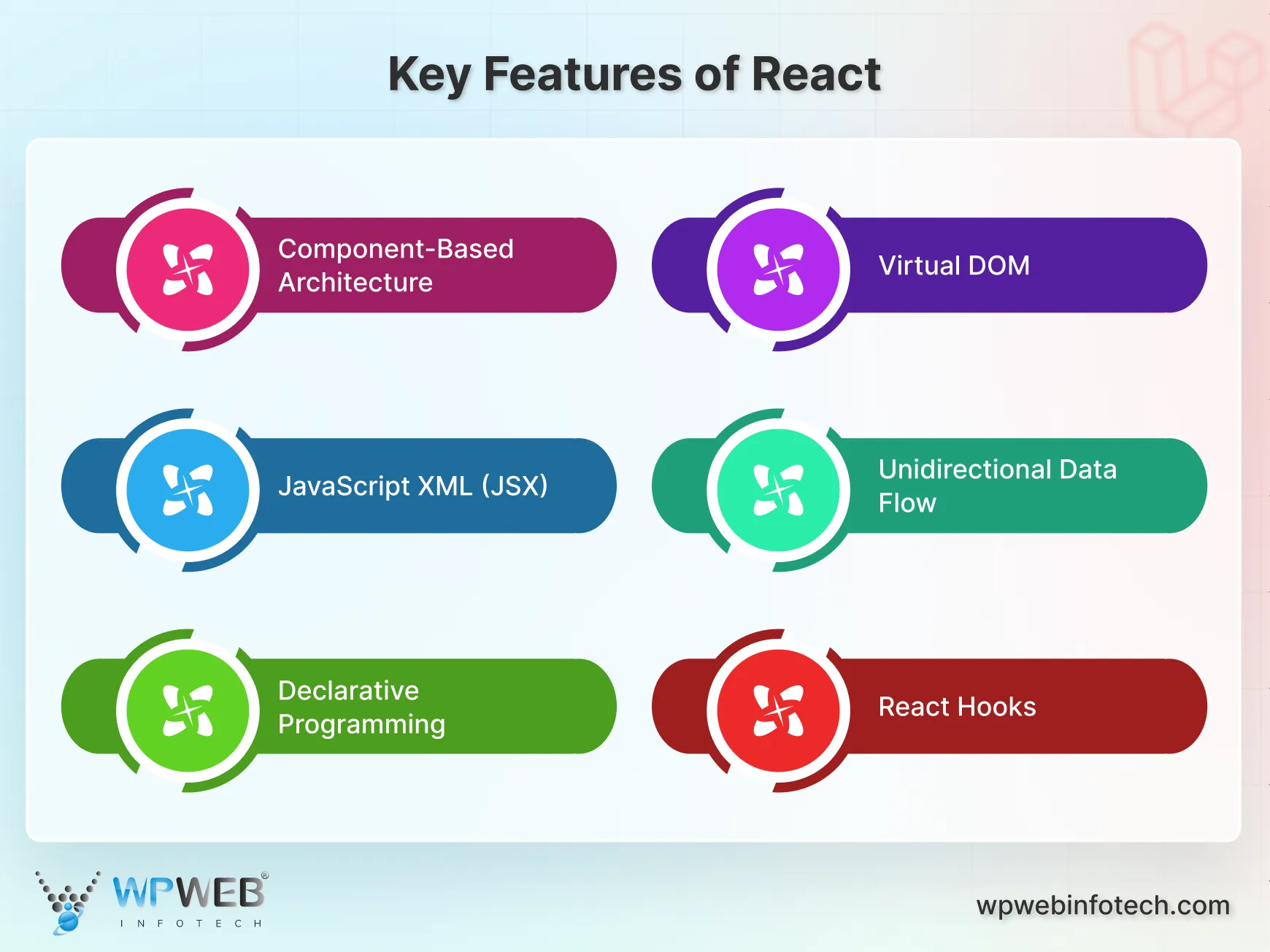 Key Features of React

Component-Based Architecture

Virtual DOM

JavaScript XML (JSX)

Unidirectional Data Flow

Declarative Programming

React Hooks

WPWEB®
INFOTECH

wpwebinfotech.com